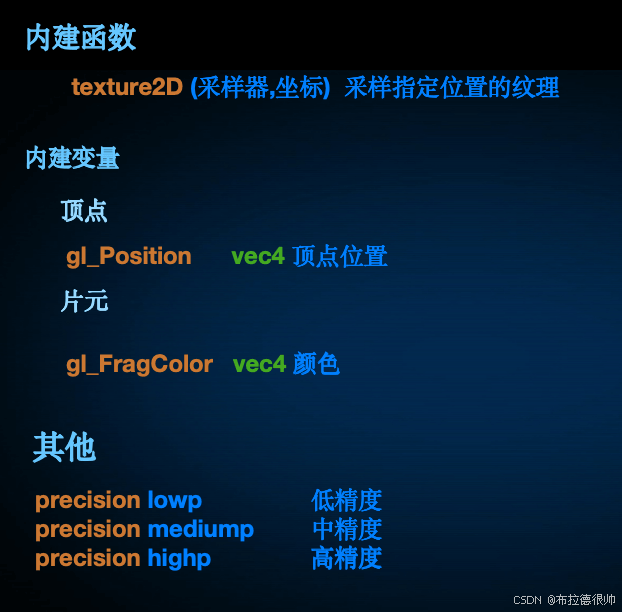 内建函数

texture2D (采样器,坐标) 采样指定位置的纹理

内建变量

顶点

gl_Position vec4 顶点位置

片元

gl_FragColor vec4 颜色

其他

precision lowp 低精度
precision mediump 中精度
precision highp 高精度

CSDN @布拉德很帅